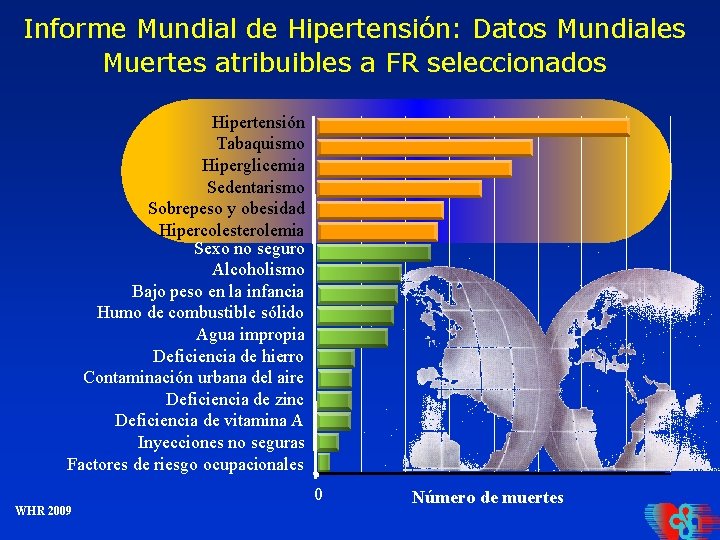 Informe Mundial de Hipertensión: Datos Mundiales
Muertes atribuibles a FR seleccionados

Hipertensión
Tabaquismo
Hiperglicemia
Sedentarismo
Sobrepeso y obesidad
Hipercolesterolemia
Sexo no seguro
Alcoholismo
Bajo peso en la infancia
Humo de combustible sólido
Agua impropia
Deficiencia de hierro
Contaminación urbana del aire
Deficiencia de zinc
Deficiencia de vitamina A
Inyecciones no seguras
Factores de riesgo ocupacionales

0
Número de muertes

WHR 2009